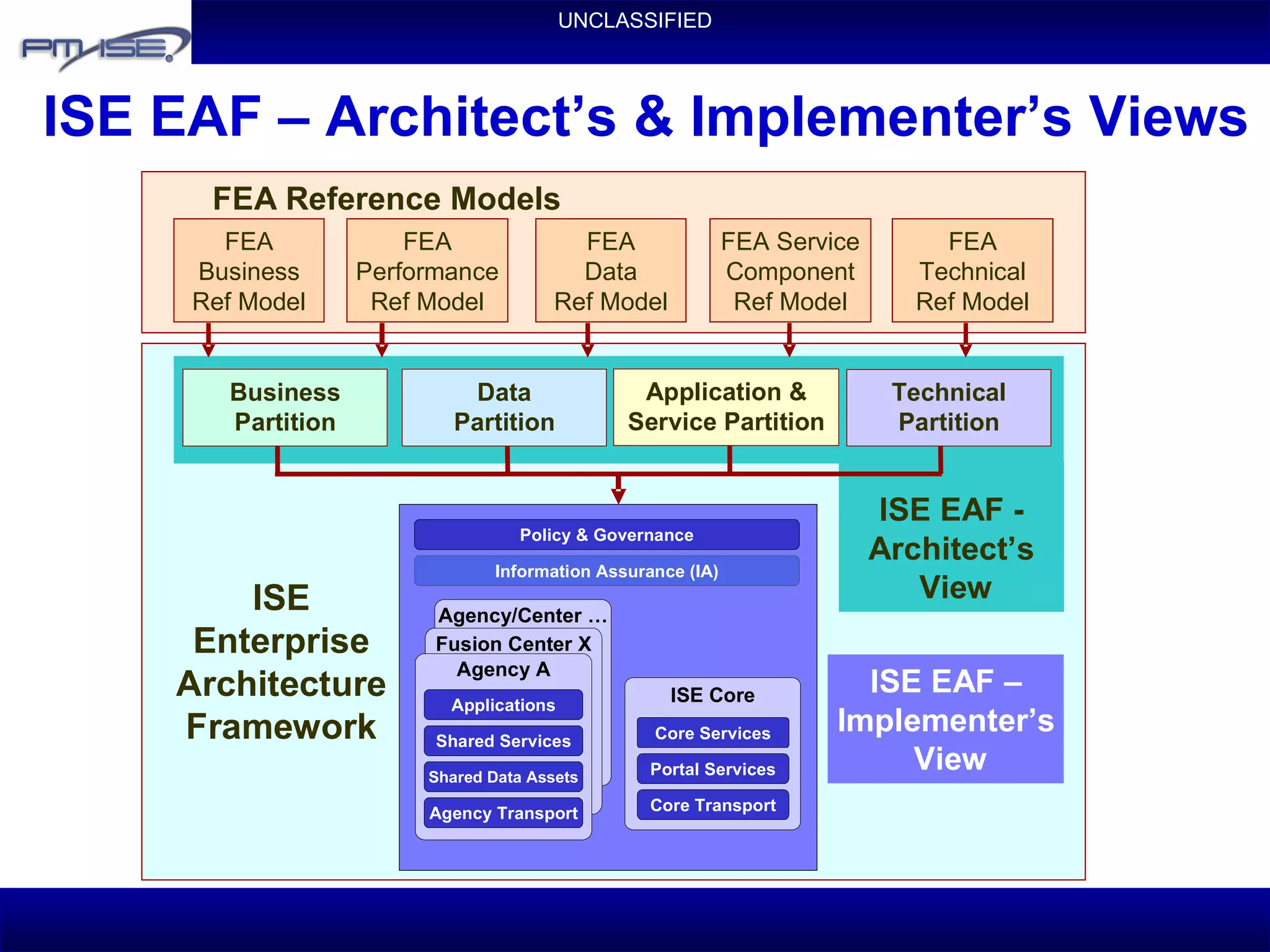 PM-ISE

UNCLASSIFIED

ISE EAF – Architect's & Implementer's Views

FEA Reference Models

FEA Business Ref Model

FEA Performance Ref Model

FEA Data Ref Model

FEA Service Component Ref Model

FEA Technical Ref Model

Business Partition

Data Partition

Application & Service Partition

Technical Partition

ISE EAF - Architect's View

ISE Enterprise Architecture Framework

Policy & Governance

Information Assurance (IA)

Agency/Center …

Fusion Center X

Agency A

Applications

Shared Services

Shared Data Assets

Agency Transport

ISE Core

Core Services

Portal Services

Core Transport

ISE EAF – Implementer's View